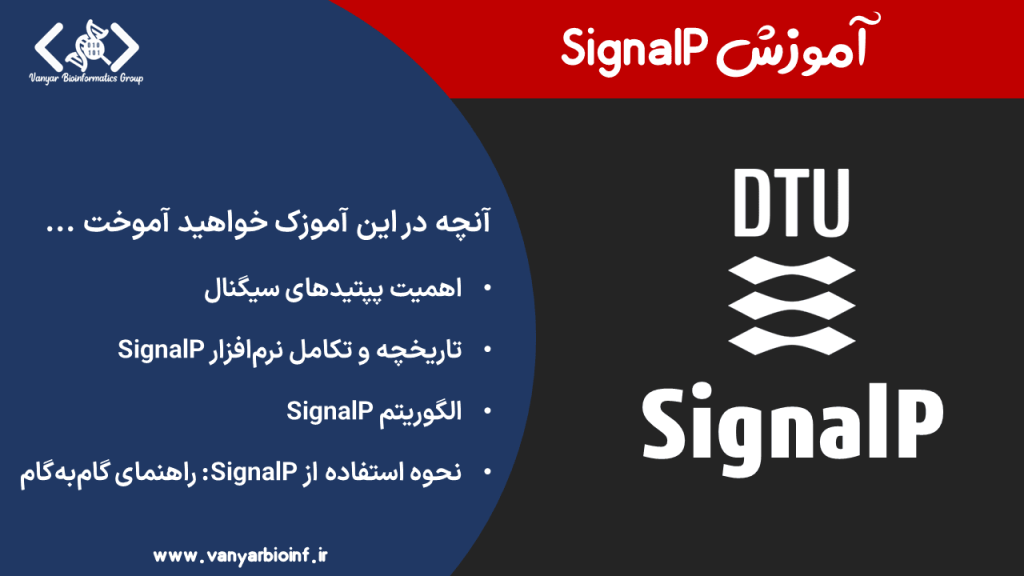 Vanyar Bioinformatics Group

آموزش SignalP

آنچه در این آموزک خواهید آموخت ...

• اهمیت پپتیدهای سیگنال

• تاریخچه و تکامل نرم‌افزار SignalP

• الگوریتم SignalP

• نحوه استفاده از SignalP: راهنمای گام‌به‌گام

www.vanyarbioinf.ir

DTU

SignalP